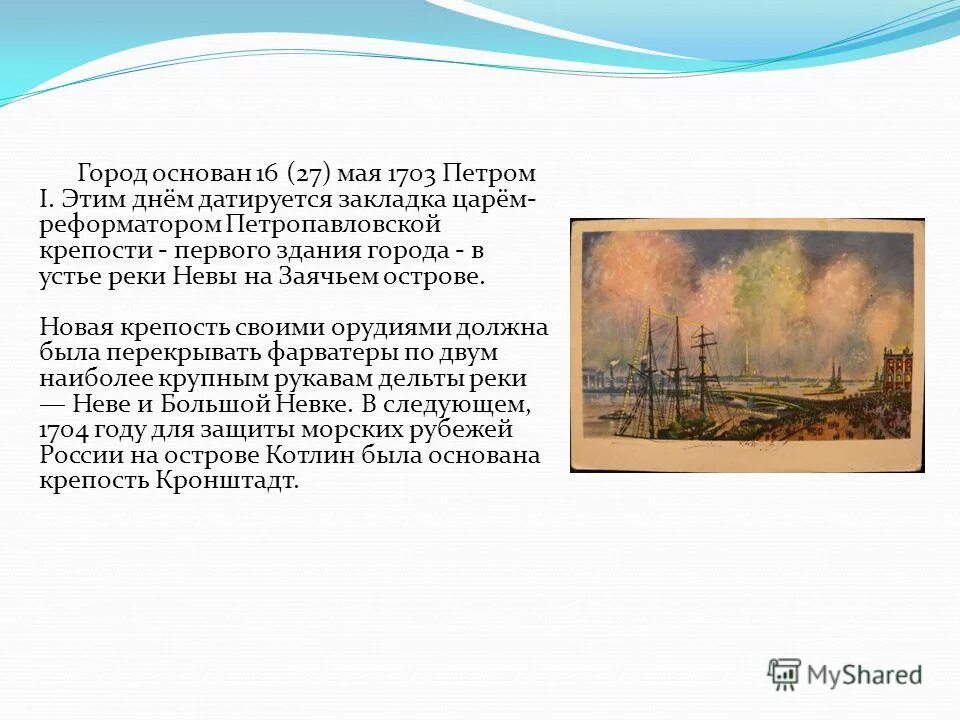 Город основан 16 (27) мая 1703 Петром I. Этим днём датируется закладка царём-реформатором Петропавловской крепости - первого здания города - в устье реки Невы на Заячьем острове.

Новая крепость своими орудиями должна была перекрывать фарватеры по двум наиболее крупным рукавам дельты реки — Неве и Большой Невке. В следующем, 1704 году для защиты морских рубежей России на острове Котлин была основана крепость Кронштадт.

MyShared